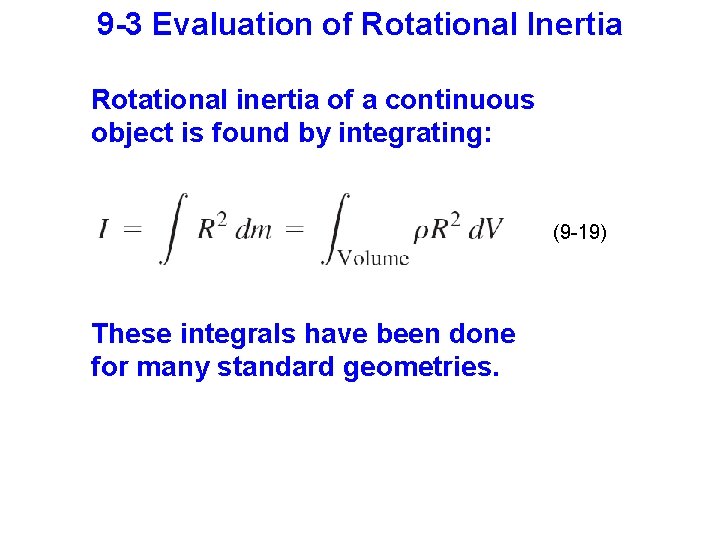 9-3 Evaluation of Rotational Inertia

Rotational inertia of a continuous object is found by integrating:

$I = \int R^2 \, dm = \int_{\text{Volume}} \rho R^2 \, dV$ (9-19)

These integrals have been done for many standard geometries.